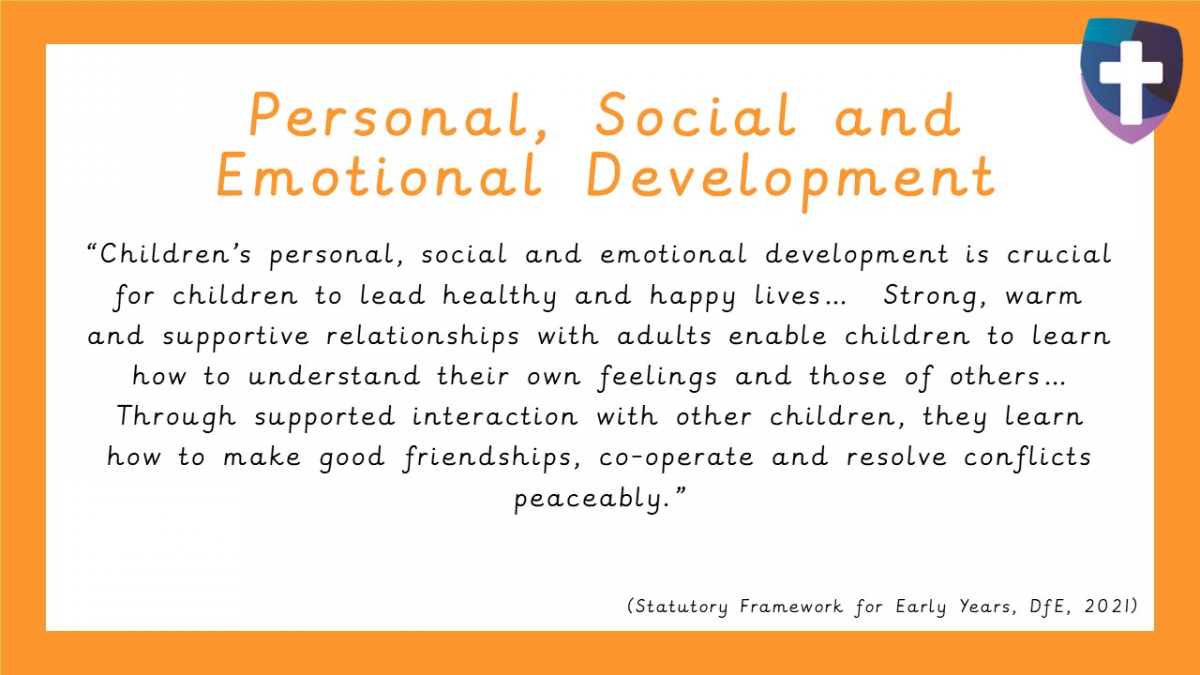 Personal, Social and Emotional Development

“Children’s personal, social and emotional development is crucial for children to lead healthy and happy lives… Strong, warm and supportive relationships with adults enable children to learn how to understand their own feelings and those of others… Through supported interaction with other children, they learn how to make good friendships, co-operate and resolve conflicts peaceably.”

(Statutory Framework for Early Years, DfE, 2021)